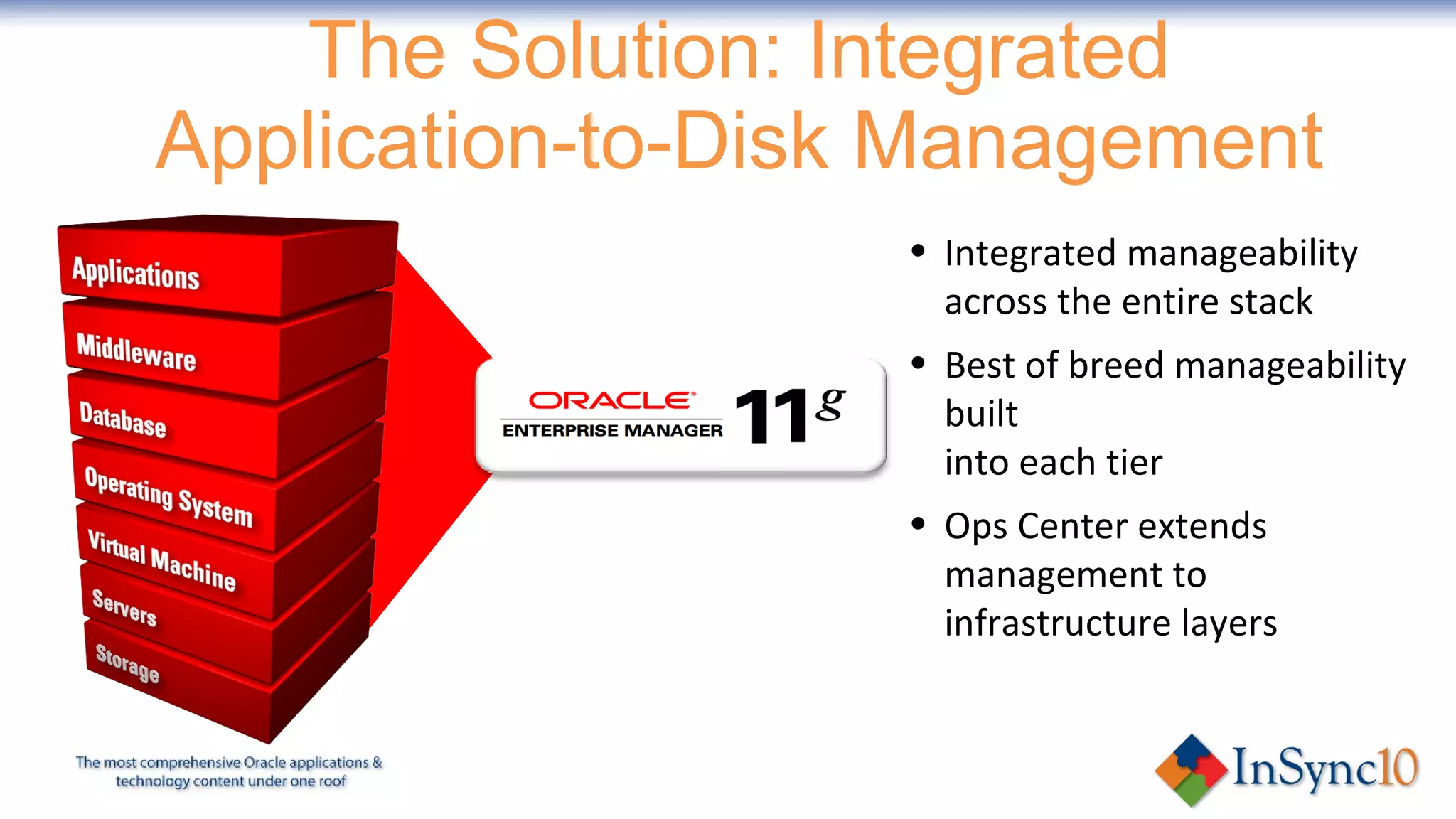 The Solution: Integrated Application-to-Disk Management

Applications

Middleware

Database

Operating System

Virtual Machine

Servers

Storage

ORACLE
ENTERPRISE MANAGER 11g

• Integrated manageability across the entire stack

• Best of breed manageability built
into each tier

• Ops Center extends management to infrastructure layers

The most comprehensive Oracle applications & technology content under one roof

InSync10